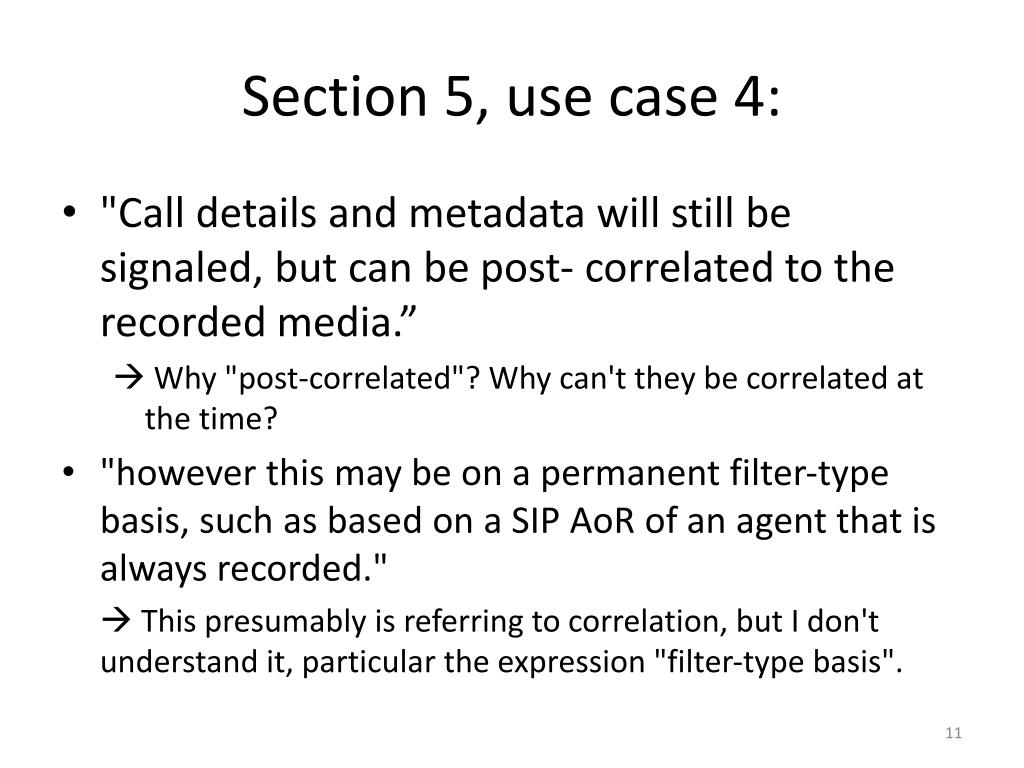 Section 5, use case 4:

• "Call details and metadata will still be signaled, but can be post- correlated to the recorded media.”

→ Why "post-correlated"? Why can't they be correlated at the time?

• "however this may be on a permanent filter-type basis, such as based on a SIP AoR of an agent that is always recorded."

→ This presumably is referring to correlation, but I don't understand it, particular the expression "filter-type basis".

11